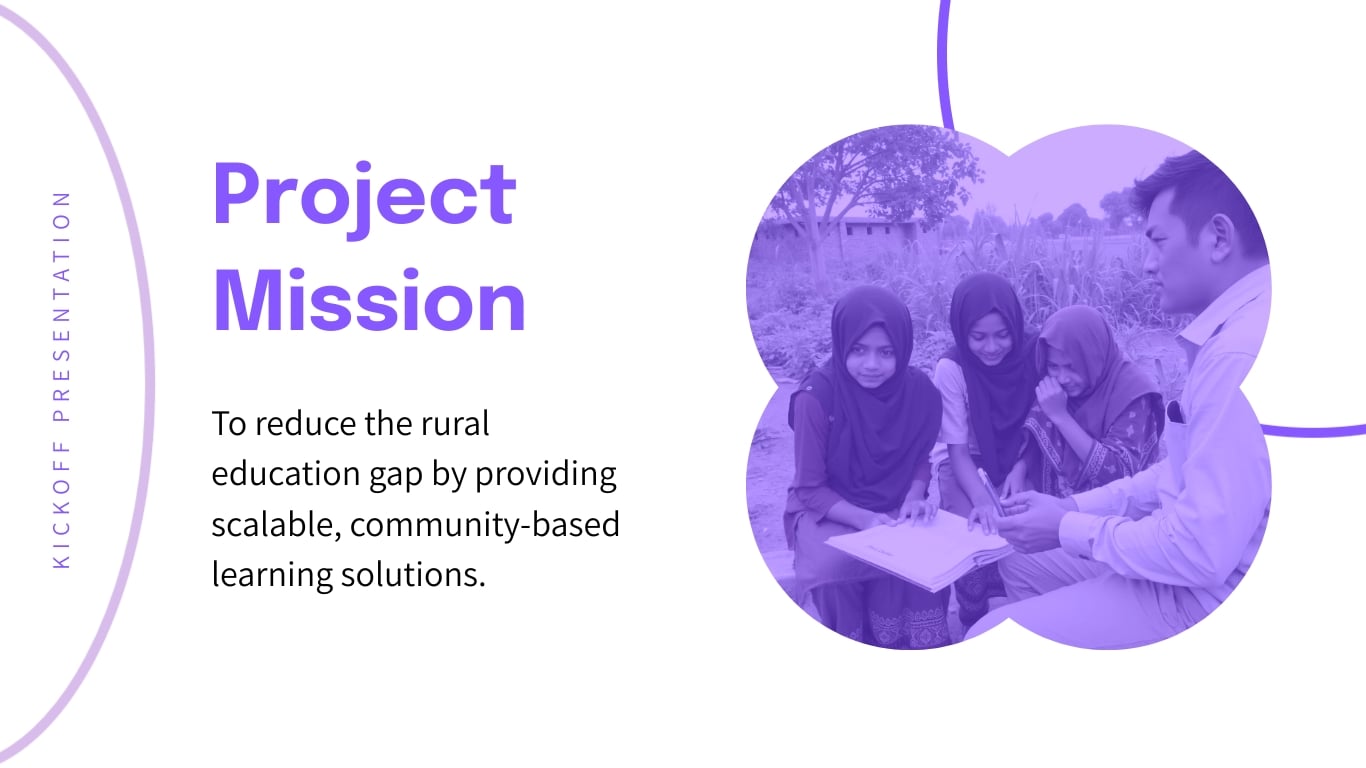 KICKOFF PRESENTATION

Project Mission

To reduce the rural education gap by providing scalable, community-based learning solutions.